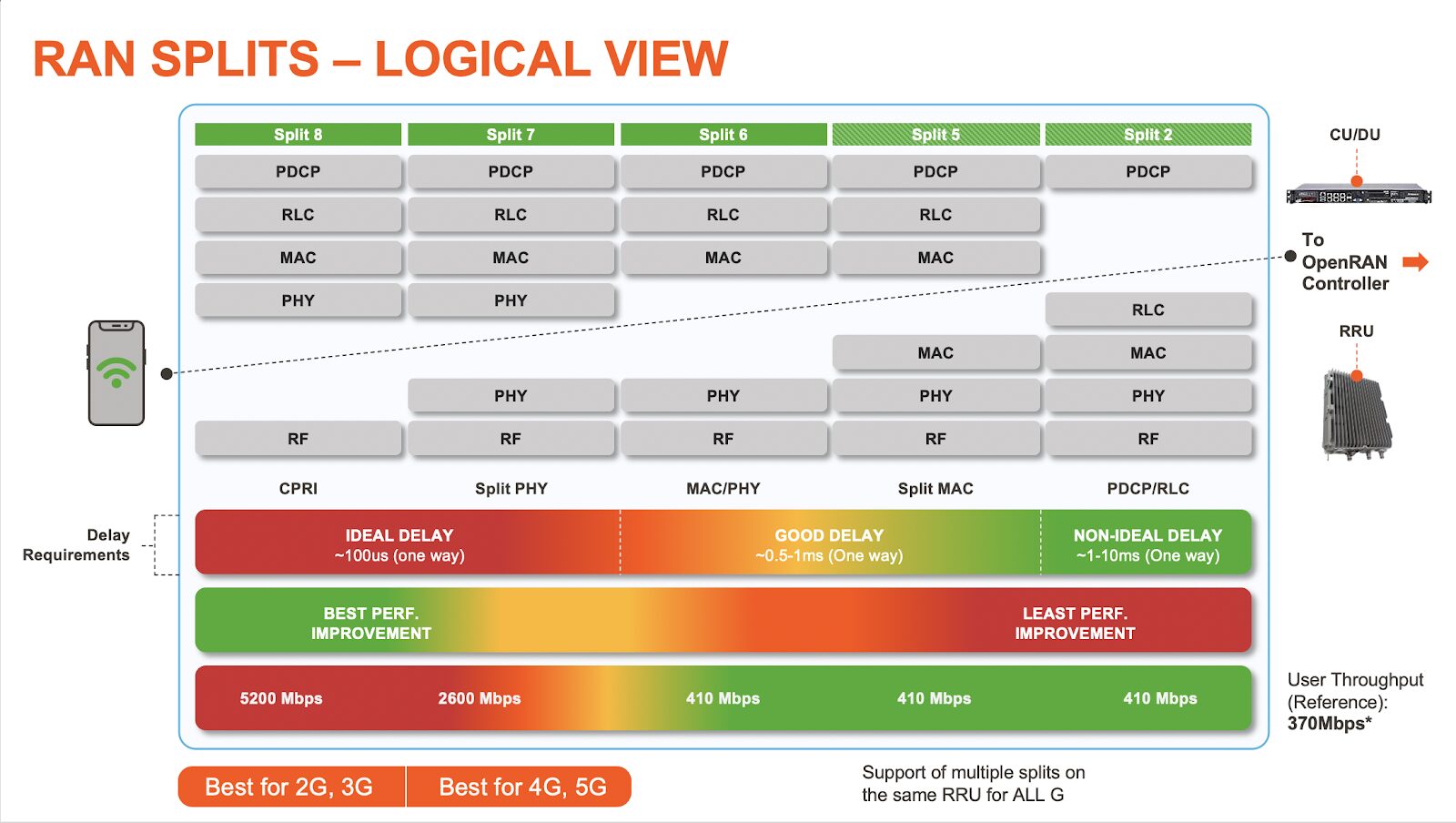 RAN SPLITS – LOGICAL VIEW

| Split 8 | Split 7 | Split 6 | Split 5 | Split 2 |
|---|---|---|---|---|
| PDCP | PDCP | PDCP | PDCP | PDCP |
| RLC | RLC | RLC | RLC | |
| MAC | MAC | MAC | MAC | |
| PHY | PHY | | | |
| | | | | RLC |
| | | | MAC | MAC |
| | PHY | PHY | PHY | PHY |
| RF | RF | RF | RF | RF |
| CPRI | Split PHY | MAC/PHY | Split MAC | PDCP/RLC |

CU/DU

To OpenRAN Controller

RRU

Delay Requirements

IDEAL DELAY
~100us (one way)

GOOD DELAY
~0.5-1ms (One way)

NON-IDEAL DELAY
~1-10ms (One way)

BEST PERF. IMPROVEMENT

LEAST PERF. IMPROVEMENT

5200 Mbps 2600 Mbps 410 Mbps 410 Mbps 410 Mbps

User Throughput (Reference): 370Mbps*

Best for 2G, 3G

Best for 4G, 5G

Support of multiple splits on the same RRU for ALL G